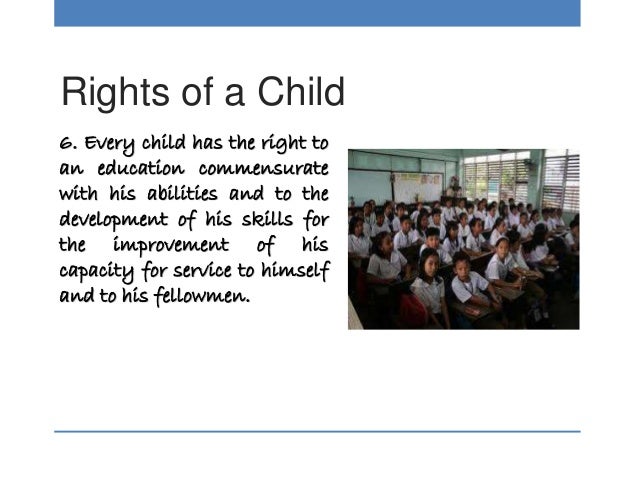 Rights of a Child

6. Every child has the right to an education commensurate with his abilities and to the development of his skills for the improvement of his capacity for service to himself and to his fellowmen.